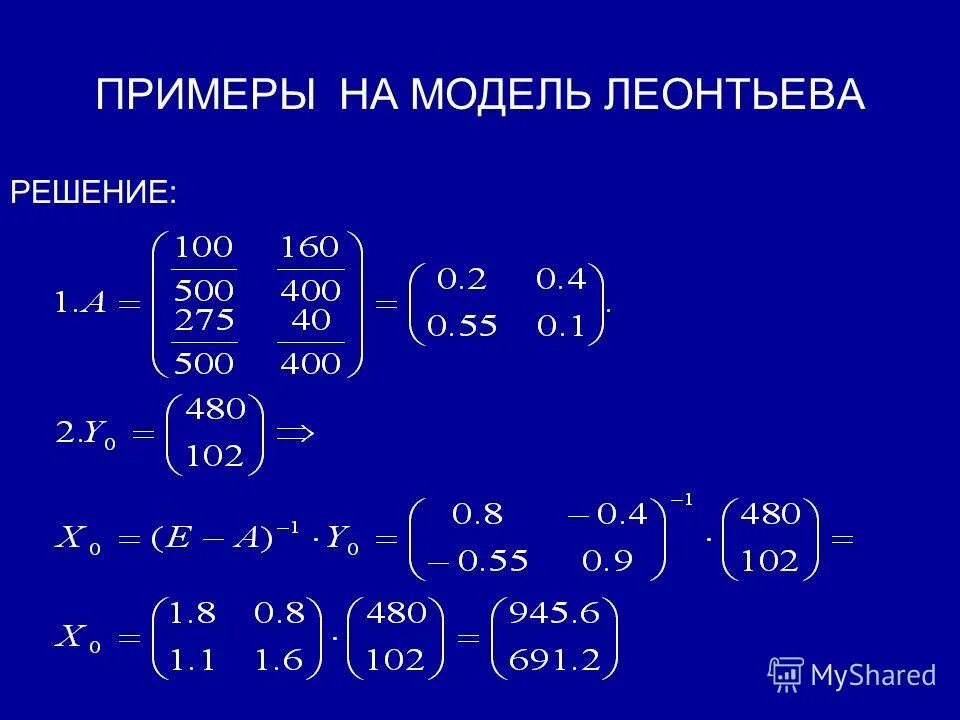 ПРИМЕРЫ НА МОДЕЛЬ ЛЕОНТЬЕВА

РЕШЕНИЕ:

$1. A = \begin{pmatrix} \frac{100}{500} & \frac{160}{400} \\ \frac{275}{500} & \frac{40}{400} \end{pmatrix} = \begin{pmatrix} 0.2 & 0.4 \\ 0.55 & 0.1 \end{pmatrix}.$

$2. Y_0 = \begin{pmatrix} 480 \\ 102 \end{pmatrix} \Rightarrow$

$X_0 = (E - A)^{-1} \cdot Y_0 = \begin{pmatrix} 0.8 & -0.4 \\ -0.55 & 0.9 \end{pmatrix}^{-1} \cdot \begin{pmatrix} 480 \\ 102 \end{pmatrix} =$

$X_0 = \begin{pmatrix} 1.8 & 0.8 \\ 1.1 & 1.6 \end{pmatrix} \cdot \begin{pmatrix} 480 \\ 102 \end{pmatrix} = \begin{pmatrix} 945.6 \\ 691.2 \end{pmatrix}$

MyShared